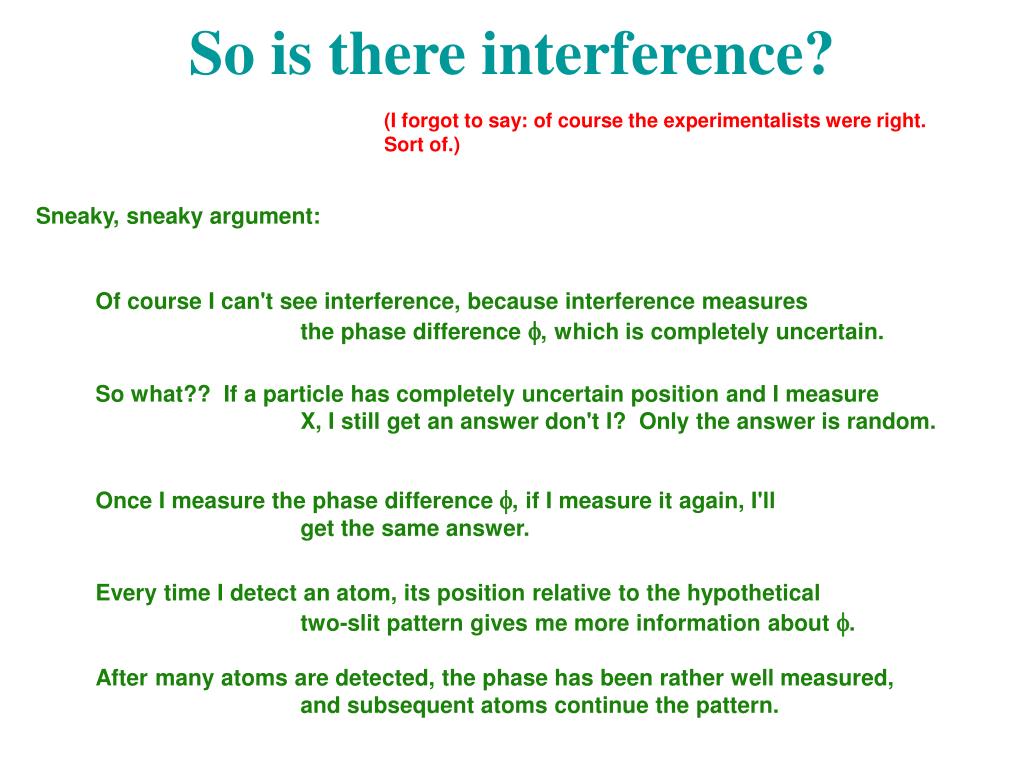 So is there interference?

(I forgot to say: of course the experimentalists were right. Sort of.)

Sneaky, sneaky argument:

Of course I can't see interference, because interference measures the phase difference $\phi$, which is completely uncertain.

So what?? If a particle has completely uncertain position and I measure X, I still get an answer don't I? Only the answer is random.

Once I measure the phase difference $\phi$, if I measure it again, I'll get the same answer.

Every time I detect an atom, its position relative to the hypothetical two-slit pattern gives me more information about $\phi$.

After many atoms are detected, the phase has been rather well measured, and subsequent atoms continue the pattern.